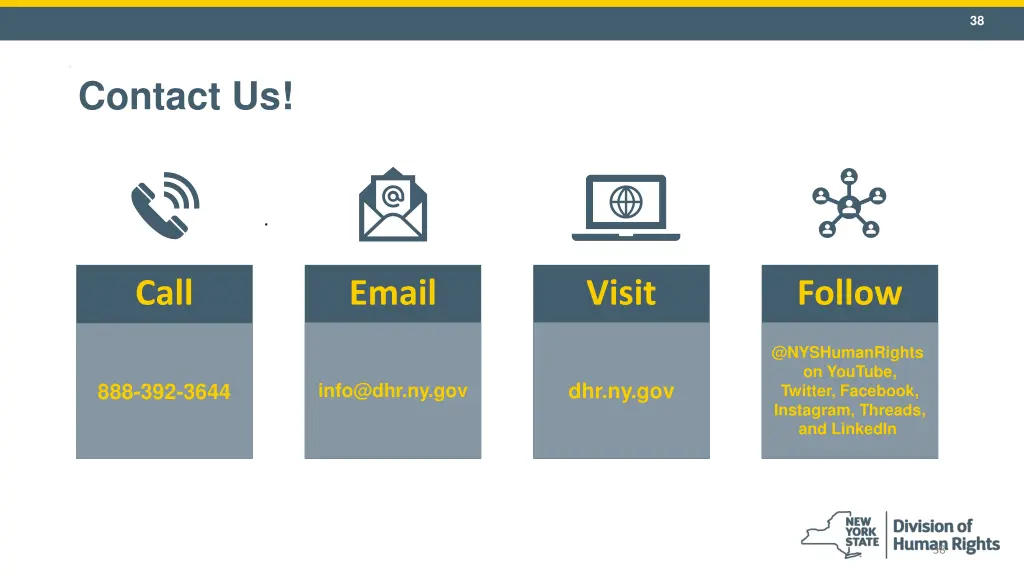 38

Contact Us!

Call

888-392-3644

Email

info@dhr.ny.gov

Visit

dhr.ny.gov

Follow

@NYSHumanRights on YouTube, Twitter, Facebook, Instagram, Threads, and LinkedIn

NEW YORK STATE Division of Human Rights

38